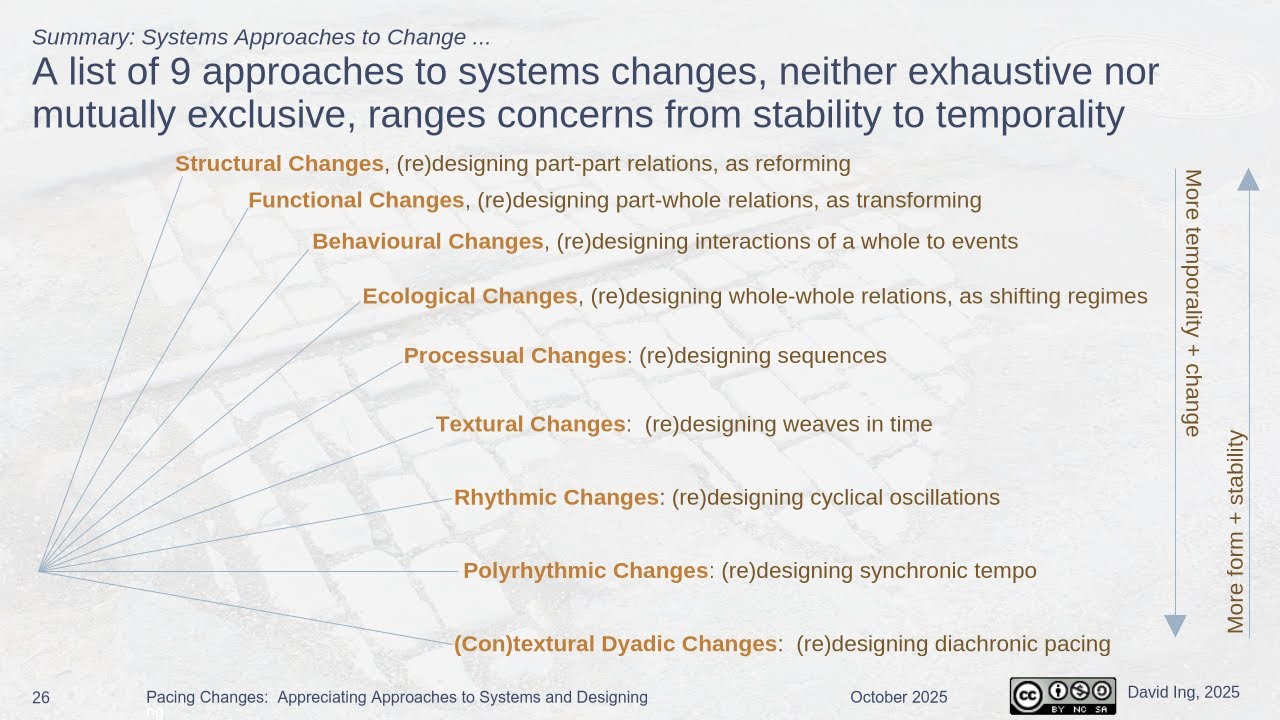 Summary: Systems Approaches to Change ...

A list of 9 approaches to systems changes, neither exhaustive nor mutually exclusive, ranges concerns from stability to temporality

Structural Changes, (re)designing part-part relations, as reforming

Functional Changes, (re)designing part-whole relations, as transforming

Behavioural Changes, (re)designing interactions of a whole to events

Ecological Changes, (re)designing whole-whole relations, as shifting regimes

Processual Changes: (re)designing sequences

Textural Changes: (re)designing weaves in time

Rhythmic Changes: (re)designing cyclical oscillations

Polyrhythmic Changes: (re)designing synchronic tempo

(Con)textural Dyadic Changes: (re)designing diachronic pacing

More temporality + change

More form + stability

26

Pacing Changes: Appreciating Approaches to Systems and Designing

October 2025

BY NC SA

David Ing, 2025